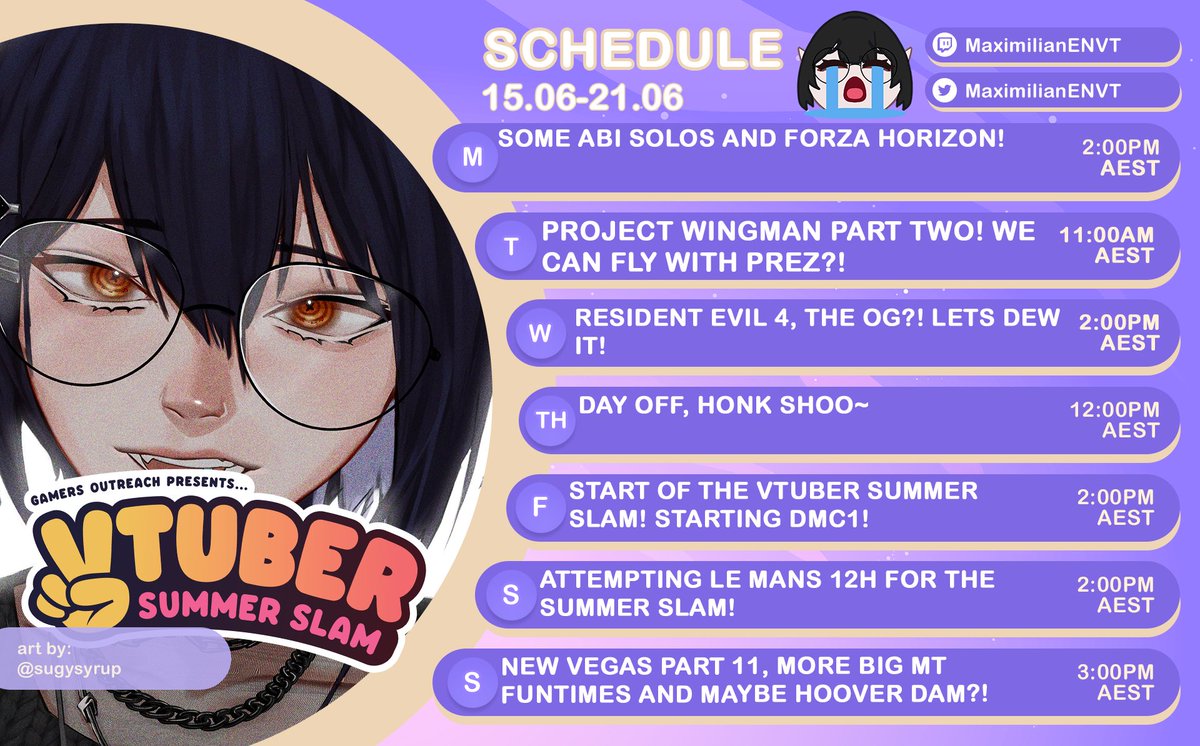 SCHEDULE
15.06-21.06

MaximilianENVT
MaximilianENVT

M SOME ABI SOLOS AND FORZA HORIZON! 2:00PM AEST

T PROJECT WINGMAN PART TWO! WE CAN FLY WITH PREZ?! 11:00AM AEST

W RESIDENT EVIL 4, THE OG?! LETS DEW IT! 2:00PM AEST

TH DAY OFF, HONK SHOO~ 12:00PM AEST

F START OF THE VTUBER SUMMER SLAM! STARTING DMC1! 2:00PM AEST

S ATTEMPTING LE MANS 12H FOR THE SUMMER SLAM! 2:00PM AEST

S NEW VEGAS PART 11, MORE BIG MT FUNTIMES AND MAYBE HOOVER DAM?! 3:00PM AEST

GAMERS OUTREACH PRESENTS...
VTUBER
SUMMER SLAM

art by:
@sugysyrup